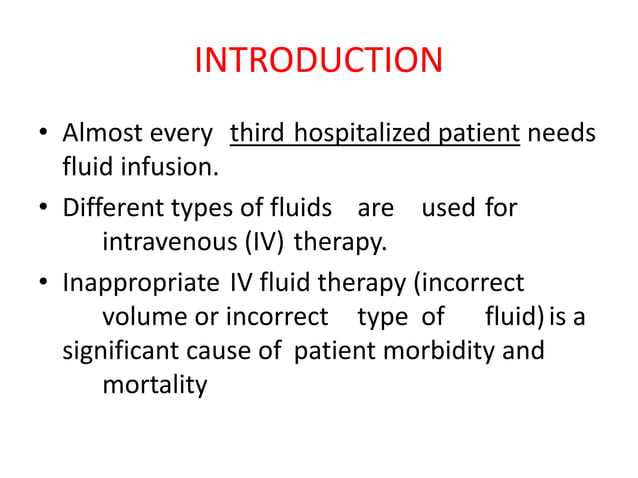 INTRODUCTION

• Almost every third hospitalized patient needs fluid infusion.

• Different types of fluids are used for intravenous (IV) therapy.

• Inappropriate IV fluid therapy (incorrect volume or incorrect type of fluid) is a significant cause of patient morbidity and mortality